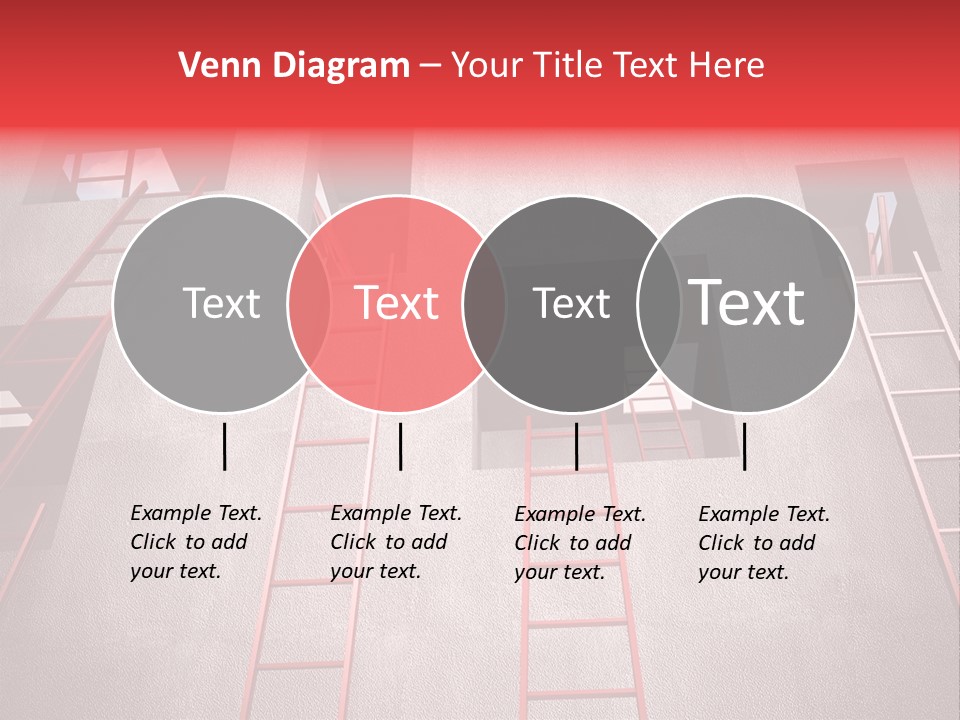 Venn Diagram – Your Title Text Here

Text

Text

Text

Text

Example Text. Click to add your text.

Example Text. Click to add your text.

Example Text. Click to add your text.

Example Text. Click to add your text.